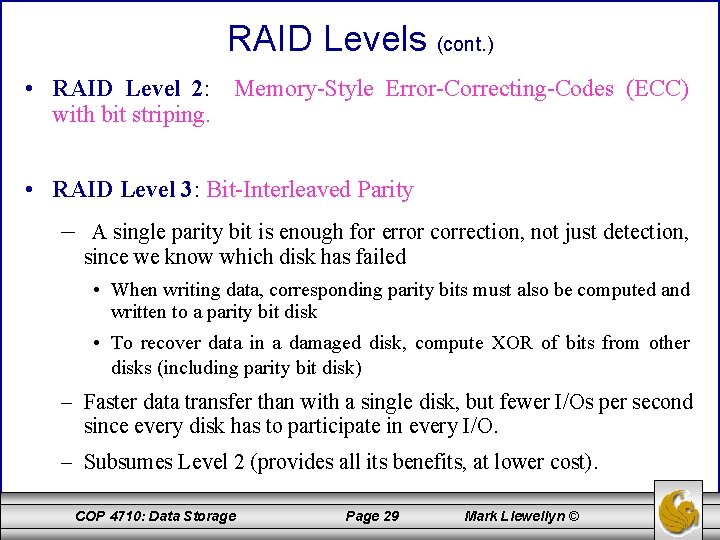 RAID Levels (cont.)

• RAID Level 2: Memory-Style Error-Correcting-Codes (ECC) with bit striping.

• RAID Level 3: Bit-Interleaved Parity

– A single parity bit is enough for error correction, not just detection, since we know which disk has failed

• When writing data, corresponding parity bits must also be computed and written to a parity bit disk

• To recover data in a damaged disk, compute XOR of bits from other disks (including parity bit disk)

– Faster data transfer than with a single disk, but fewer I/Os per second since every disk has to participate in every I/O.

– Subsumes Level 2 (provides all its benefits, at lower cost).

COP 4710: Data Storage Page 29 Mark Llewellyn ©